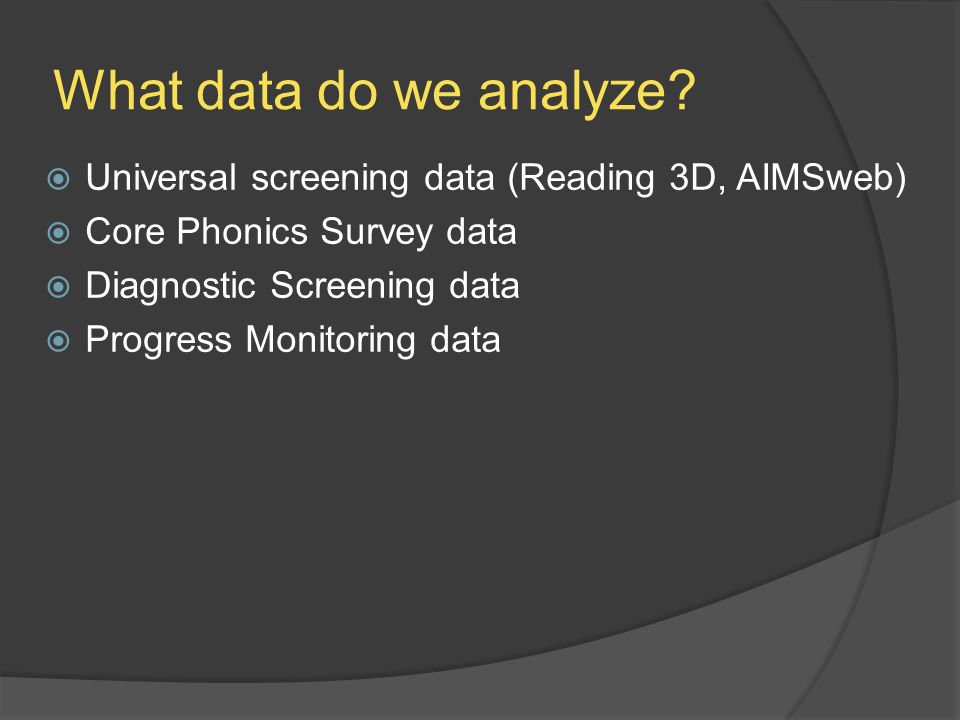 What data do we analyze?

Universal screening data (Reading 3D, AIMSweb)
Core Phonics Survey data
Diagnostic Screening data
Progress Monitoring data